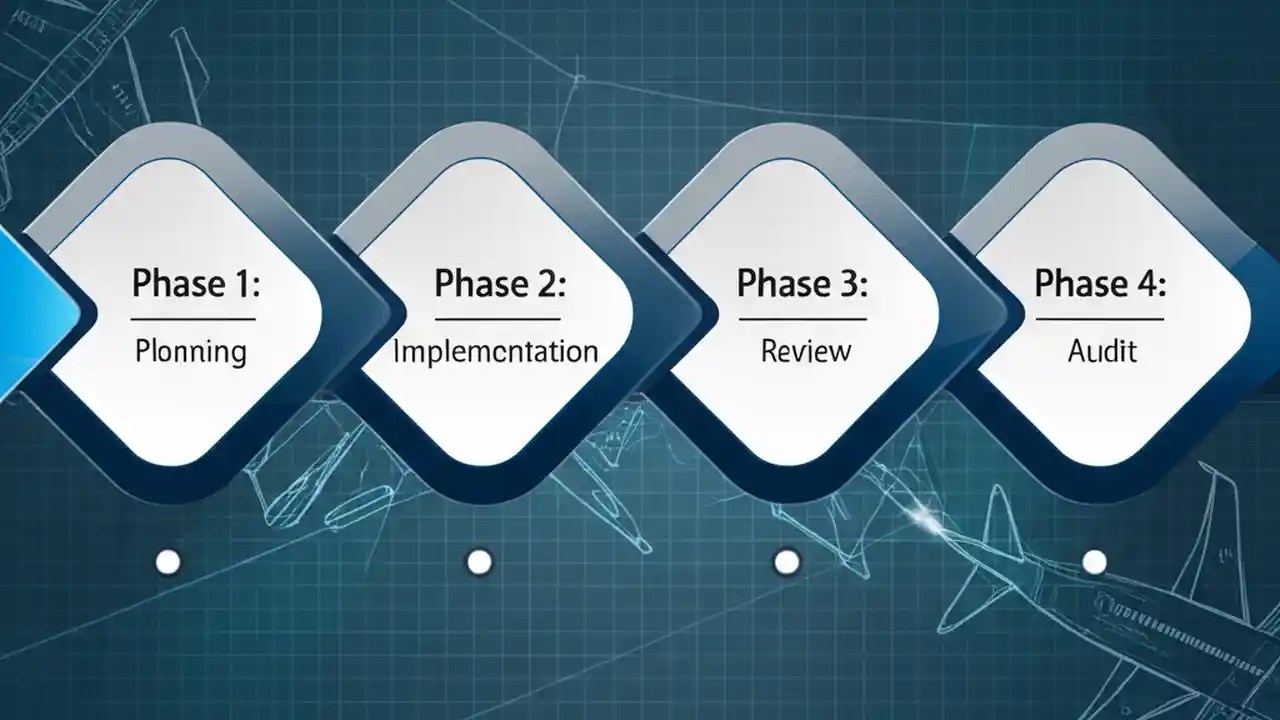 Phase 1:
Plonning

Phase 2:
Implemcntation

Phase 3:
Review

Phase 4:
Audit